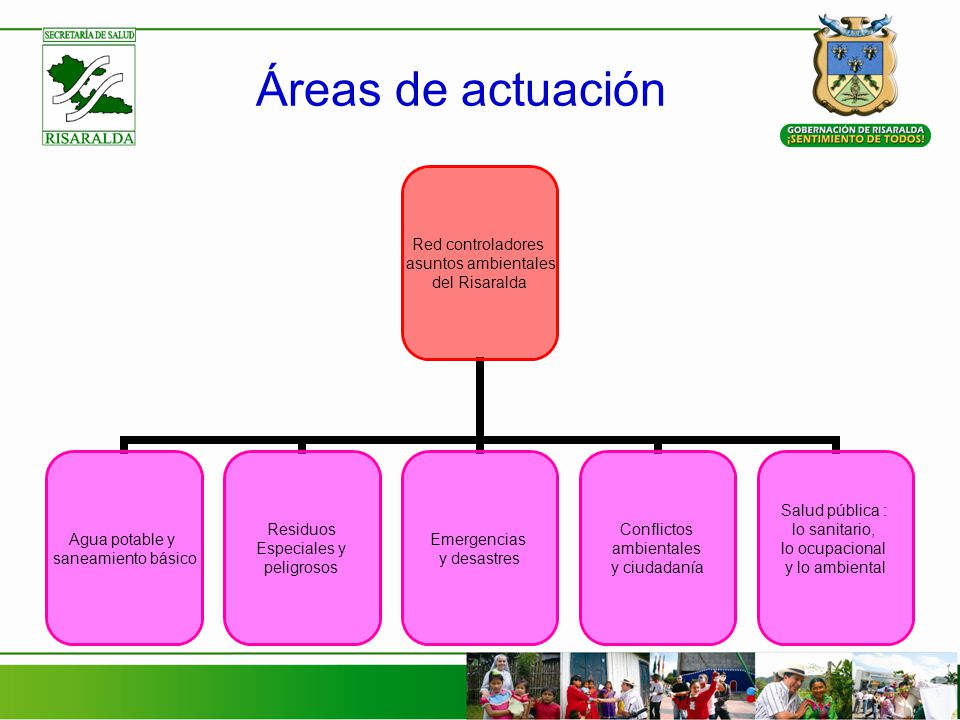 SECRETARÍA DE SALUD
RISARALDA

Áreas de actuación

GOBERNACIÓN DE RISARALDA
¡SENTIMIENTO DE TODOS!

Red controladores asuntos ambientales del Risaralda

Agua potable y saneamiento básico

Residuos Especiales y peligrosos

Emergencias y desastres

Conflictos ambientales y ciudadanía

Salud pública : lo sanitario, lo ocupacional y lo ambiental